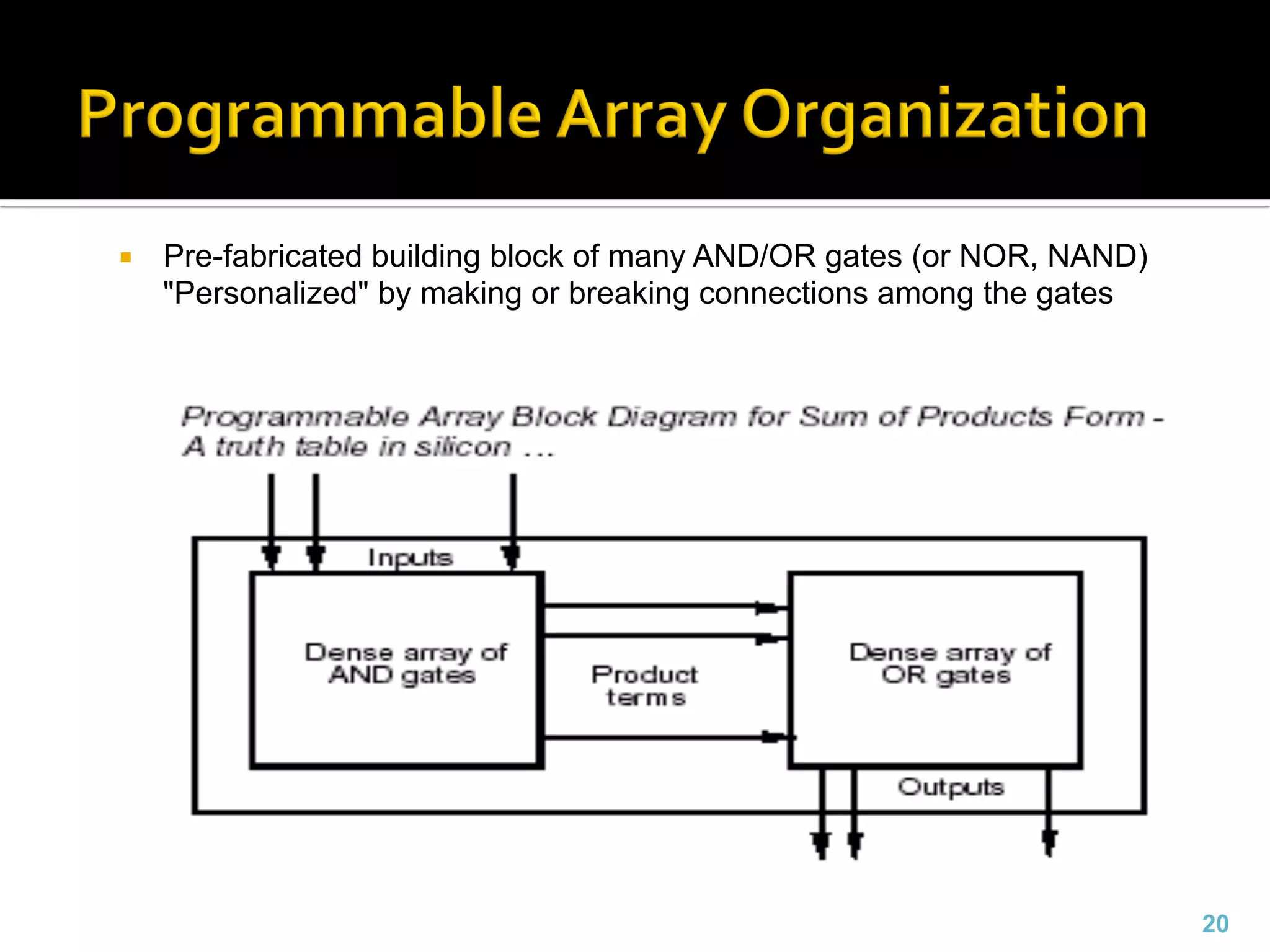 Programmable Array Organization

Pre-fabricated building block of many AND/OR gates (or NOR, NAND) "Personalized" by making or breaking connections among the gates

Programmable Array Block Diagram for Sum of Products Form - A truth table in silicon ...

Inputs

Dense array of AND gates

Product terms

Dense array of OR gates

Outputs

20